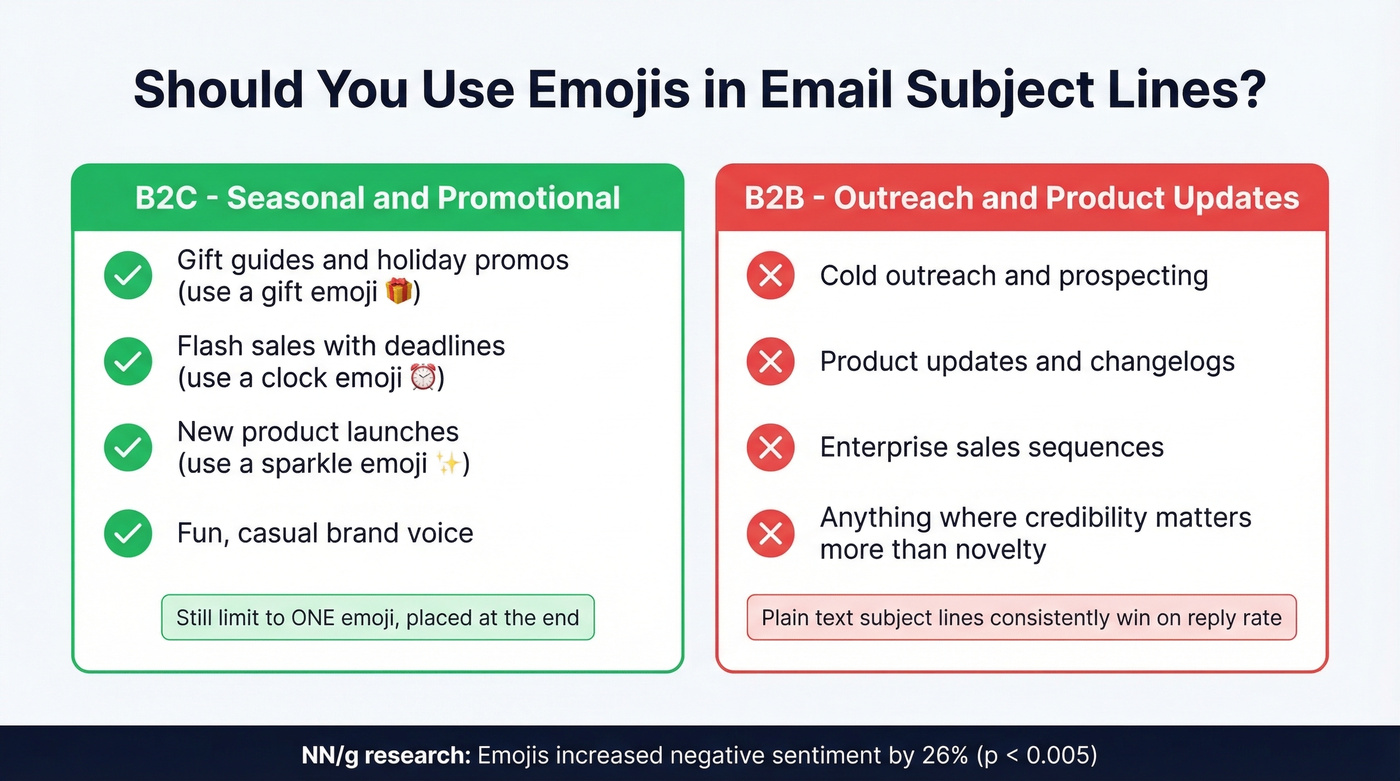 Should You Use Emojis in Email Subject Lines?

B2C - Seasonal and Promotional

Gift guides and holiday promos (use a gift emoji 🎁)

Flash sales with deadlines (use a clock emoji ⏰)

New product launches (use a sparkle emoji ✨)

Fun, casual brand voice

Still limit to ONE emoji, placed at the end

B2B - Outreach and Product Updates

Cold outreach and prospecting

Product updates and changelogs

Enterprise sales sequences

Anything where credibility matters more than novelty

Plain text subject lines consistently win on reply rate

NN/g research: Emojis increased negative sentiment by 26% (p < 0.005)